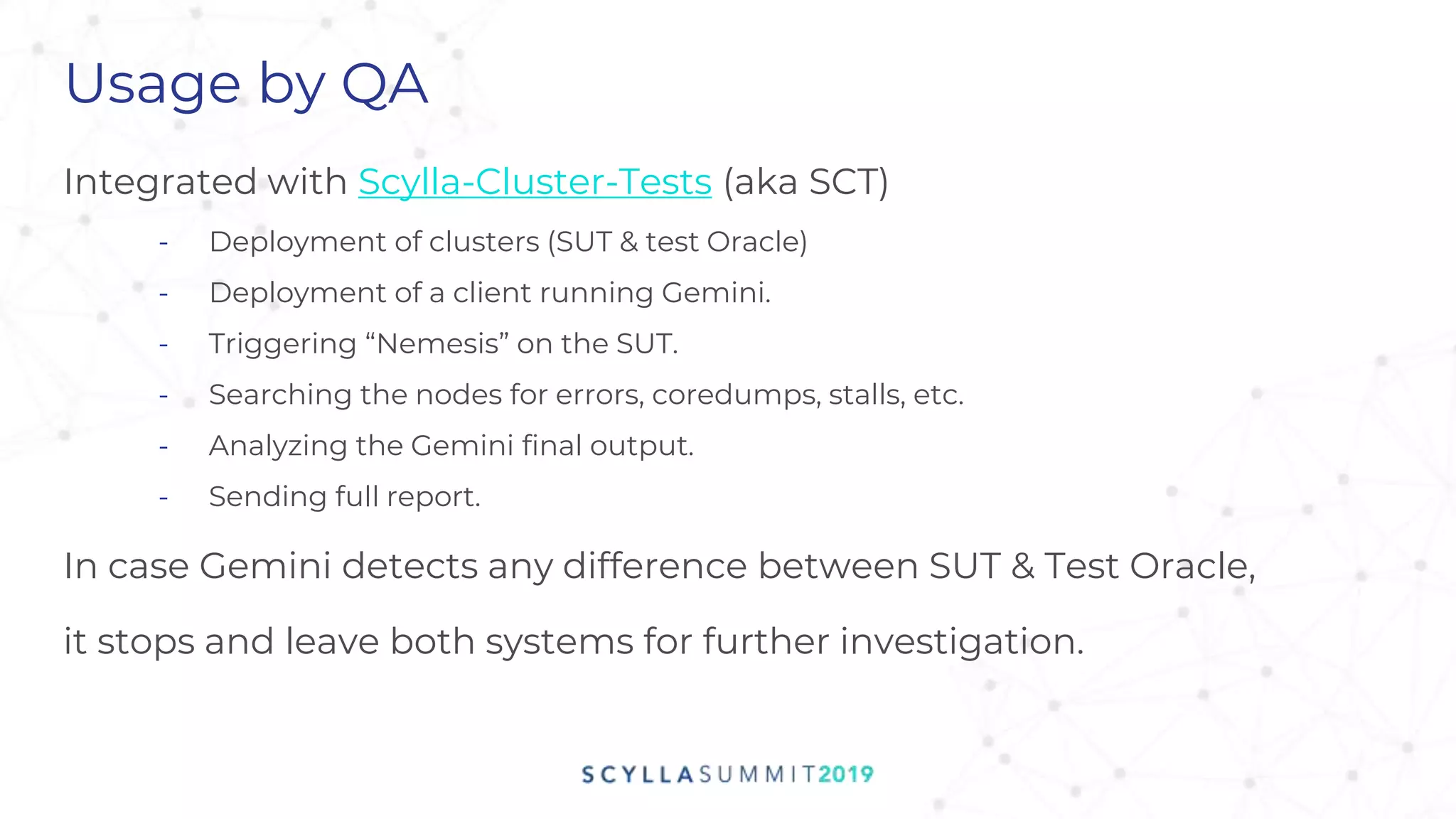 Usage by QA

Integrated with Scylla-Cluster-Tests (aka SCT)

- Deployment of clusters (SUT & test Oracle)
- Deployment of a client running Gemini.
- Triggering “Nemesis” on the SUT.
- Searching the nodes for errors, coredumps, stalls, etc.
- Analyzing the Gemini final output.
- Sending full report.

In case Gemini detects any difference between SUT & Test Oracle,

it stops and leave both systems for further investigation.

SCYLLASUMMIT2019